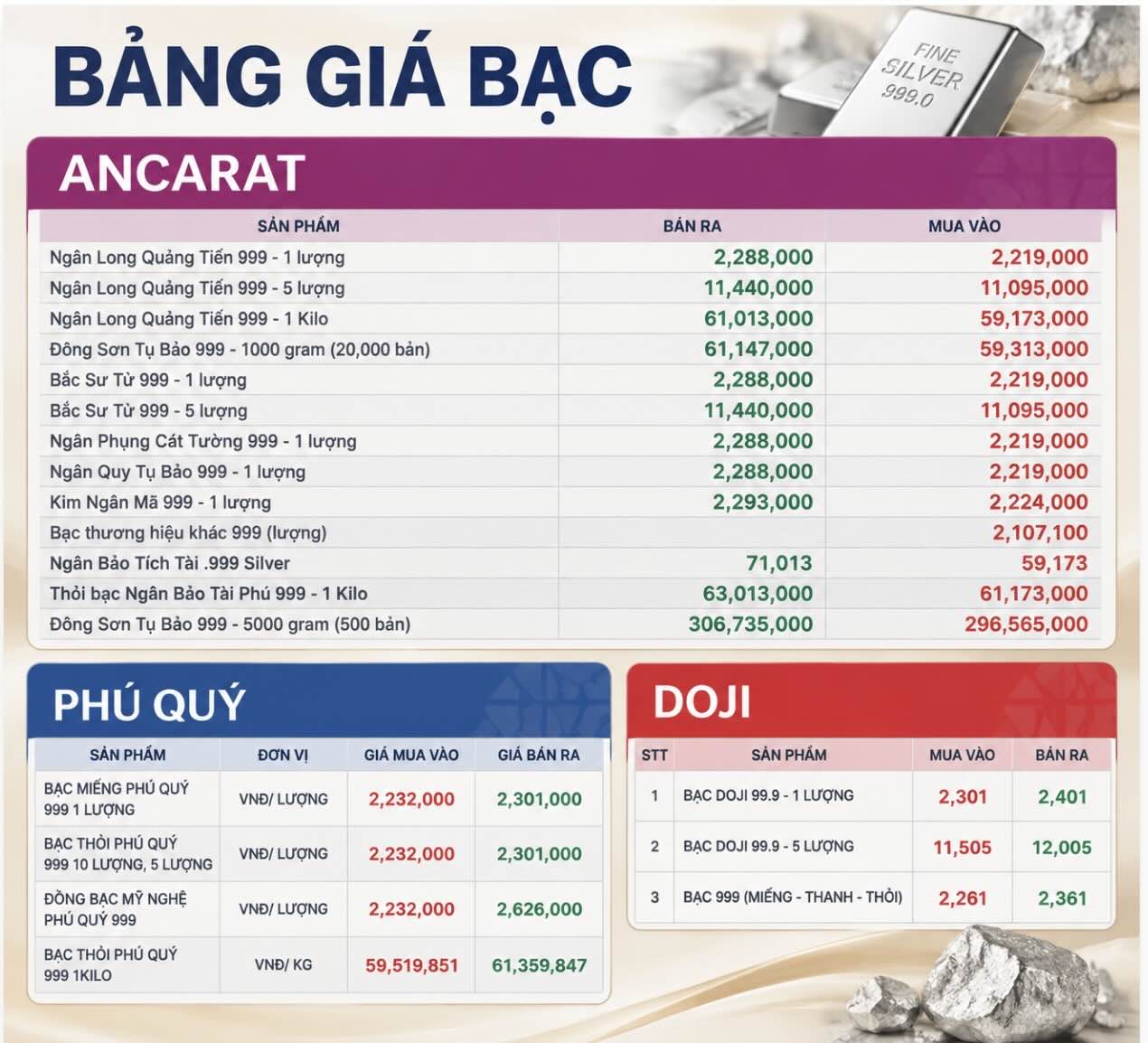 BẢNG GIÁ BẠC

FINE SILVER 999.0

ANCARAT

| SẢN PHẨM | BÁN RA | MUA VÀO |
|---|---|---|
| Ngân Long Quảng Tiến 999 - 1 lượng | 2,288,000 | 2,219,000 |
| Ngân Long Quảng Tiến 999 - 5 lượng | 11,440,000 | 11,095,000 |
| Ngân Long Quảng Tiến 999 - 1 Kilo | 61,013,000 | 59,173,000 |
| Đông Sơn Tụ Bảo 999 - 1000 gram (20,000 bản) | 61,147,000 | 59,313,000 |
| Bắc Sư Tử 999 - 1 lượng | 2,288,000 | 2,219,000 |
| Bắc Sư Tử 999 - 5 lượng | 11,440,000 | 11,095,000 |
| Ngân Phụng Cát Tường 999 - 1 lượng | 2,288,000 | 2,219,000 |
| Ngân Quy Tụ Bảo 999 - 1 lượng | 2,288,000 | 2,219,000 |
| Kim Ngân Mã 999 - 1 lượng | 2,293,000 | 2,224,000 |
| Bạc thương hiệu khác 999 (lượng) | | 2,107,100 |
| Ngân Bảo Tích Tài .999 Silver | 71,013 | 59,173 |
| Thỏi bạc Ngân Bảo Tài Phú 999 - 1 Kilo | 63,013,000 | 61,173,000 |
| Đông Sơn Tụ Bảo 999 - 5000 gram (500 bản) | 306,735,000 | 296,565,000 |

PHÚ QUÝ

| SẢN PHẨM | ĐƠN VỊ | GIÁ MUA VÀO | GIÁ BÁN RA |
|---|---|---|---|
| BẠC MIẾNG PHÚ QUÝ 999 1 LƯỢNG | VNĐ/ LƯỢNG | 2,232,000 | 2,301,000 |
| BẠC THỎI PHÚ QUÝ 999 10 LƯỢNG, 5 LƯỢNG | VNĐ/ LƯỢNG | 2,232,000 | 2,301,000 |
| ĐỒNG BẠC MỸ NGHỆ PHÚ QUÝ 999 | VNĐ/ LƯỢNG | 2,232,000 | 2,626,000 |
| BẠC THỎI PHÚ QUÝ 999 1KILO | VNĐ/ KG | 59,519,851 | 61,359,847 |

DOJI

| STT | SẢN PHẨM | MUA VÀO | BÁN RA |
|---|---|---|---|
| 1 | BẠC DOJI 99.9 - 1 LƯỢNG | 2,301 | 2,401 |
| 2 | BẠC DOJI 99.9 - 5 LƯỢNG | 11,505 | 12,005 |
| 3 | BẠC 999 (MIẾNG - THANH - THỎI) | 2,261 | 2,361 |